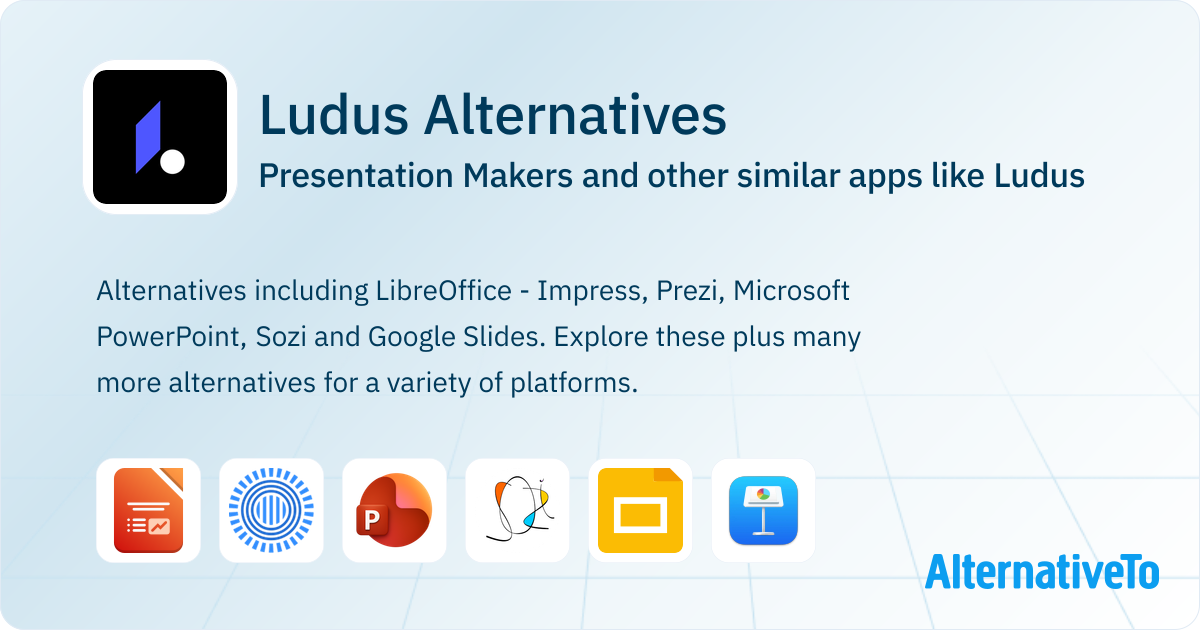 Ludus Alternatives

Presentation Makers and other similar apps like Ludus

Alternatives including LibreOffice - Impress, Prezi, Microsoft PowerPoint, Sozi and Google Slides. Explore these plus many more alternatives for a variety of platforms.

P

AlternativeTo